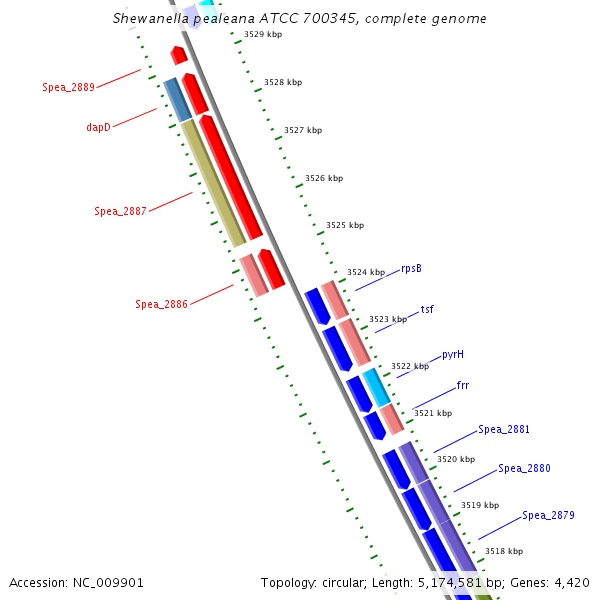 Shewanella pealeana ATCC 700345, complete genome

3529 kbp
3528 kbp
3527 kbp
3526 kbp
3525 kbp
3524 kbp
3523 kbp
3522 kbp
3521 kbp
3520 kbp
3519 kbp
3518 kbp

Spea_2889
dapD
Spea_2887
Spea_2886

rpsB
tsf
pyrH
frr
Spea_2881
Spea_2880
Spea_2879

Accession: NC_009901

Topology: circular; Length: 5,174,581 bp; Genes: 4,420